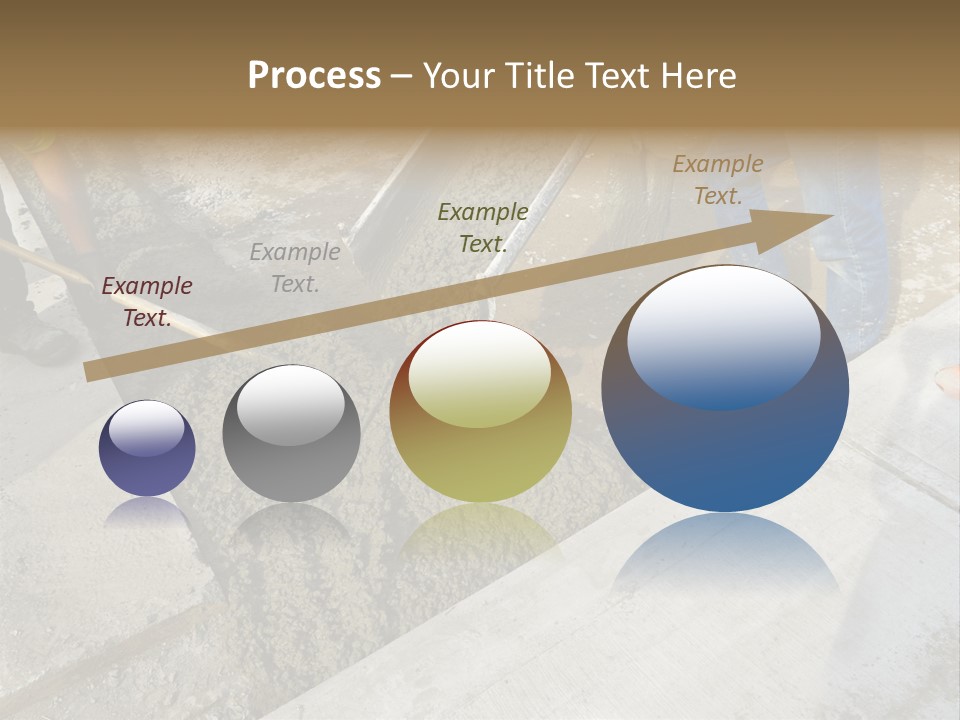 Process – Your Title Text Here

Example Text.

Example Text.

Example Text.

Example Text.